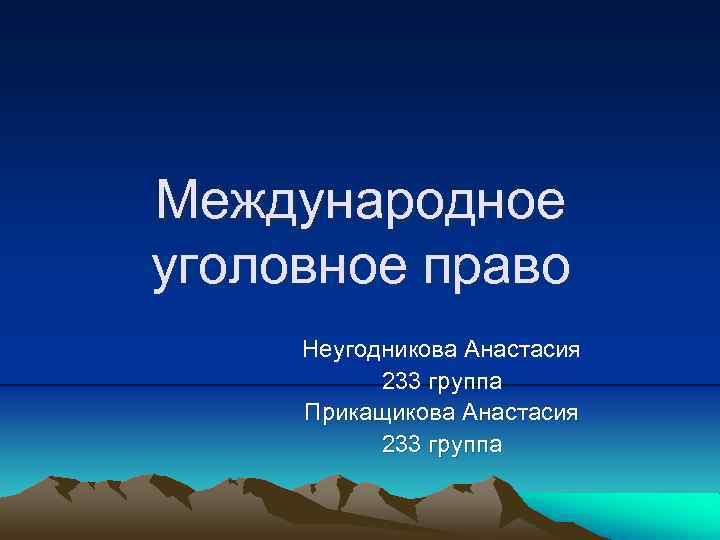 Международное уголовное право

Неугодникова Анастасия
233 группа
Прикащикова Анастасия
233 группа